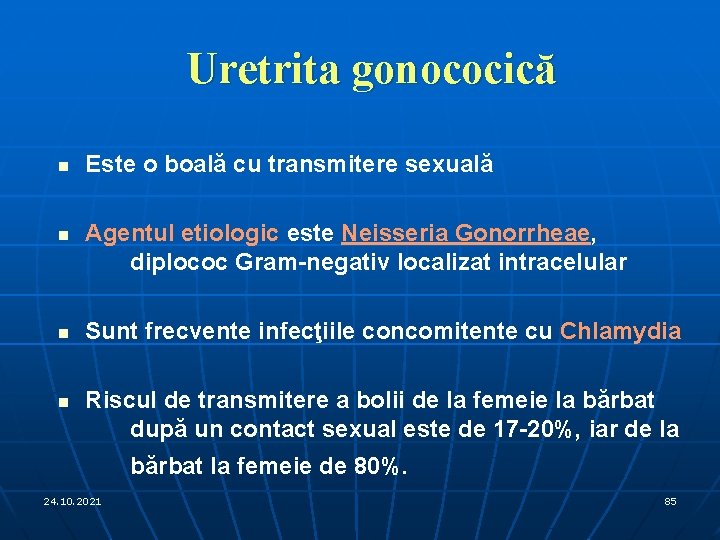 Uretrita gonococică

- Este o boală cu transmitere sexuală
- Agentul etiologic este Neisseria Gonorrheae, diplococ Gram-negativ localizat intracelular
- Sunt frecvente infecţiile concomitente cu Chlamydia
- Riscul de transmitere a bolii de la femeie la bărbat după un contact sexual este de 17-20%, iar de la bărbat la femeie de 80%.

24.10.2021

85